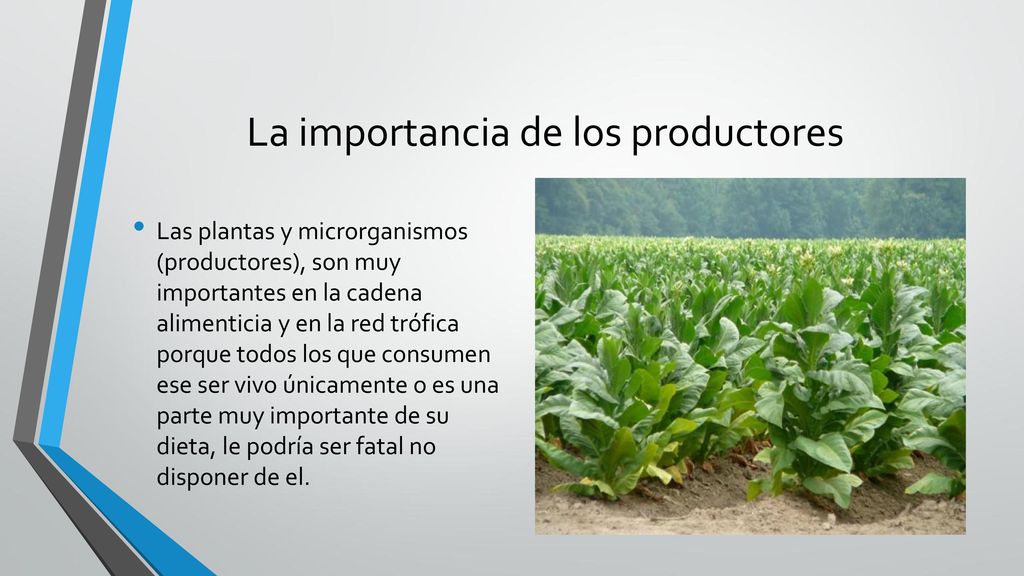 La importancia de los productores

• Las plantas y microrganismos (productores), son muy importantes en la cadena alimenticia y en la red trófica porque todos los que consumen ese ser vivo únicamente o es una parte muy importante de su dieta, le podría ser fatal no disponer de el.